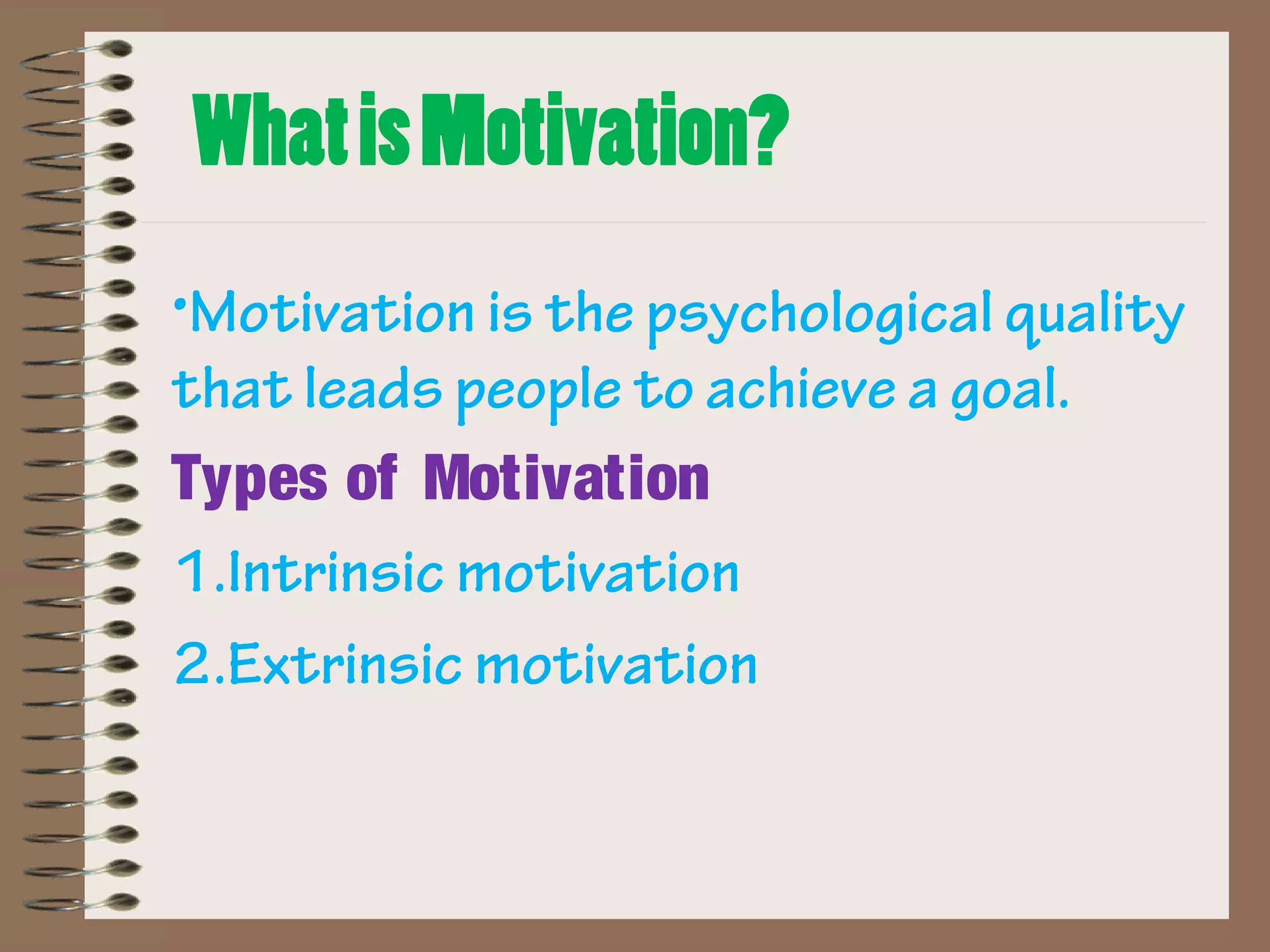 What is Motivation?

•Motivation is the psychological quality that leads people to achieve a goal.

Types of Motivation

1.Intrinsic motivation

2.Extrinsic motivation